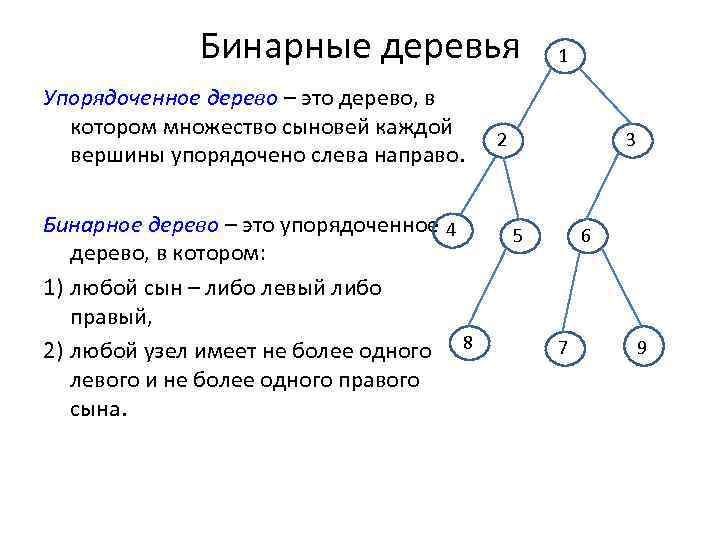 Бинарные деревья

Упорядоченное дерево – это дерево, в котором множество сыновей каждой вершины упорядочено слева направо.

Бинарное дерево – это упорядоченное дерево, в котором:

1) любой сын – либо левый либо правый,

2) любой узел имеет не более одного левого и не более одного правого сына.

1
2
3
4
5
6
8
7
9